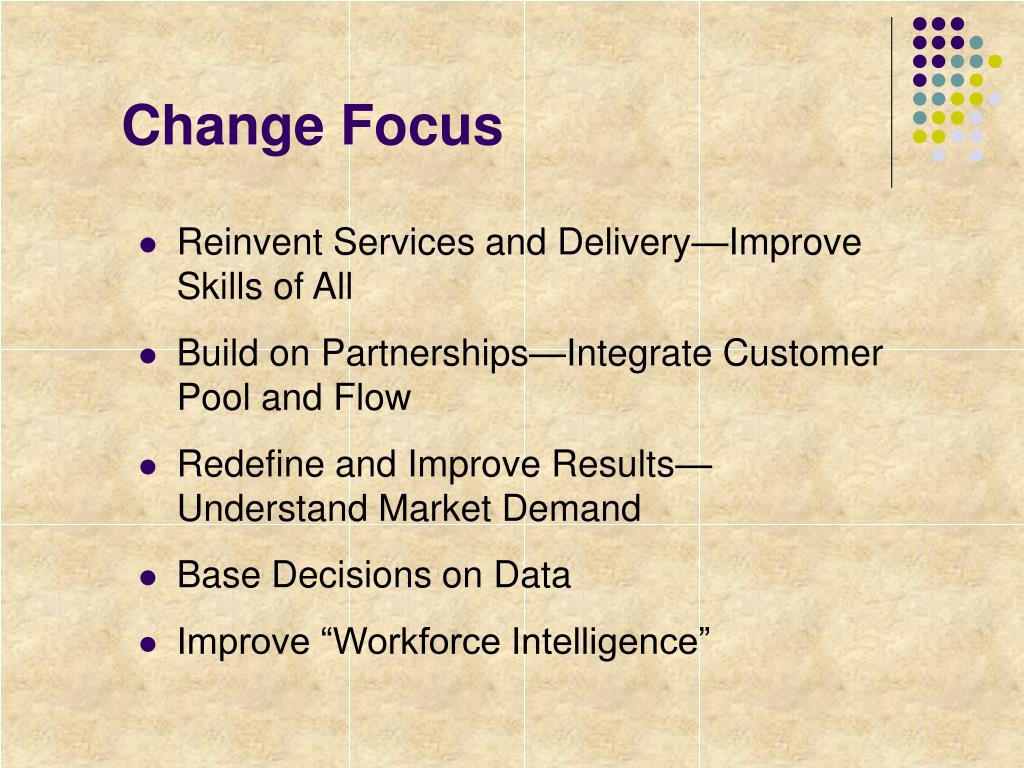 Change Focus

- Reinvent Services and Delivery—Improve Skills of All
- Build on Partnerships—Integrate Customer Pool and Flow
- Redefine and Improve Results—Understand Market Demand
- Base Decisions on Data
- Improve “Workforce Intelligence”